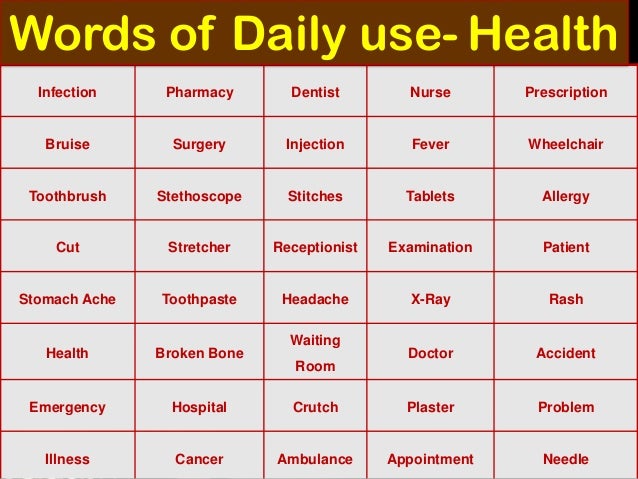 Words of Daily use- Health

| Infection | Pharmacy | Dentist | Nurse | Prescription |
|---|---|---|---|---|
| Bruise | Surgery | Injection | Fever | Wheelchair |
| Toothbrush | Stethoscope | Stitches | Tablets | Allergy |
| Cut | Stretcher | Receptionist | Examination | Patient |
| Stomach Ache | Toothpaste | Headache | X-Ray | Rash |
| Health | Broken Bone | Waiting Room | Doctor | Accident |
| Emergency | Hospital | Crutch | Plaster | Problem |
| Illness | Cancer | Ambulance | Appointment | Needle |